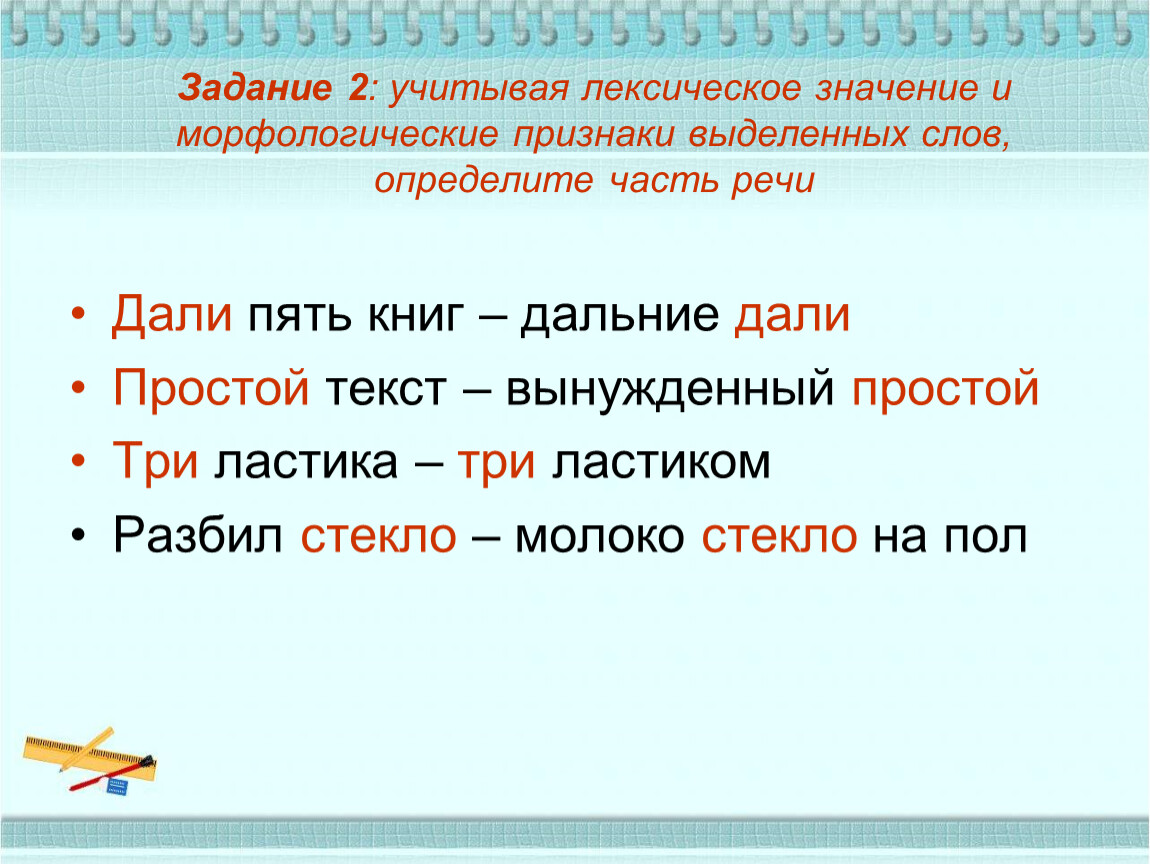 Задание 2: учитывая лексическое значение и морфологические признаки выделенных слов, определите часть речи

• Дали пять книг – дальние дали
• Простой текст – вынужденный простой
• Три ластика – три ластиком
• Разбил стекло – молоко стекло на пол